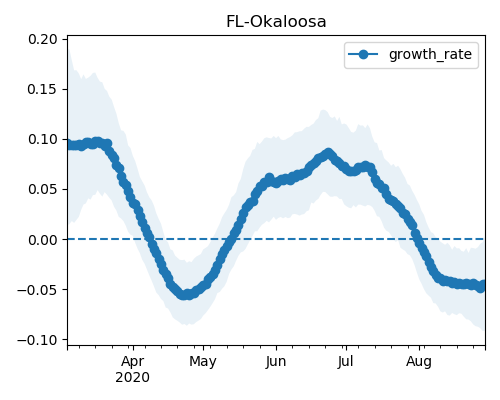 FL-Okaloosa

growth_rate

0.20
0.15
0.10
0.05
0.00
−0.05
−0.10

Apr
2020
May
Jun
Jul
Aug